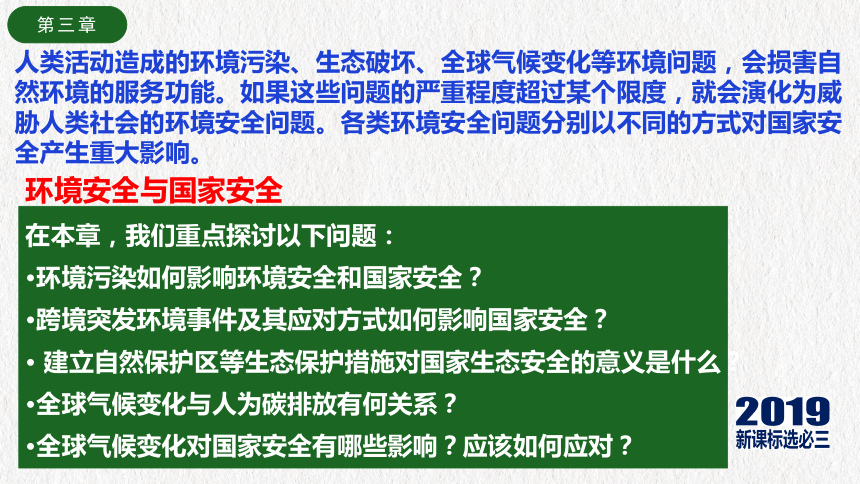 第三章

人类活动造成的环境污染、生态破坏、全球气候变化等环境问题，会损害自然环境的服务功能。如果这些问题的严重程度超过某个限度，就会演化为威胁人类社会的环境安全问题。各类环境安全问题分别以不同的方式对国家安全产生重大影响。

环境安全与国家安全

在本章，我们重点探讨以下问题：

•环境污染如何影响环境安全和国家安全？

•跨境突发环境事件及其应对方式如何影响国家安全？

• 建立自然保护区等生态保护措施对国家生态安全的意义是什么？

•全球气候变化与人为碳排放有何关系？

•全球气候变化对国家安全有哪些影响？应该如何应对？

2019
新课标选必三